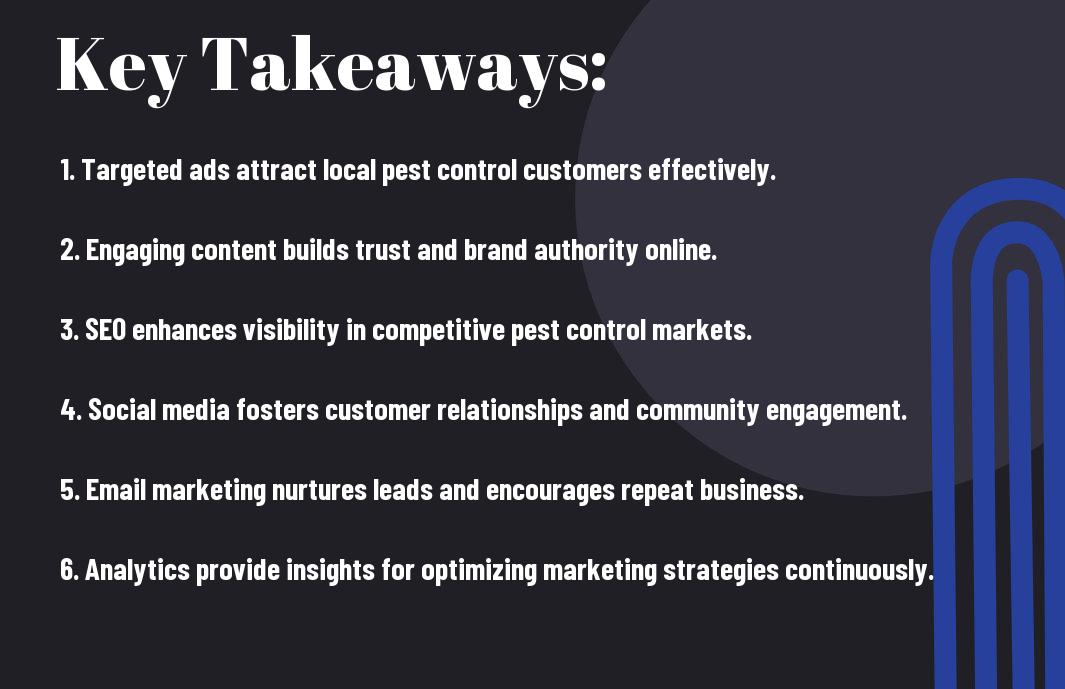 Key Takeaways:

1. Targeted ads attract local pest control customers effectively.

2. Engaging content builds trust and brand authority online.

3. SEO enhances visibility in competitive pest control markets.

4. Social media fosters customer relationships and community engagement.

5. Email marketing nurtures leads and encourages repeat business.

6. Analytics provide insights for optimizing marketing strategies continuously.